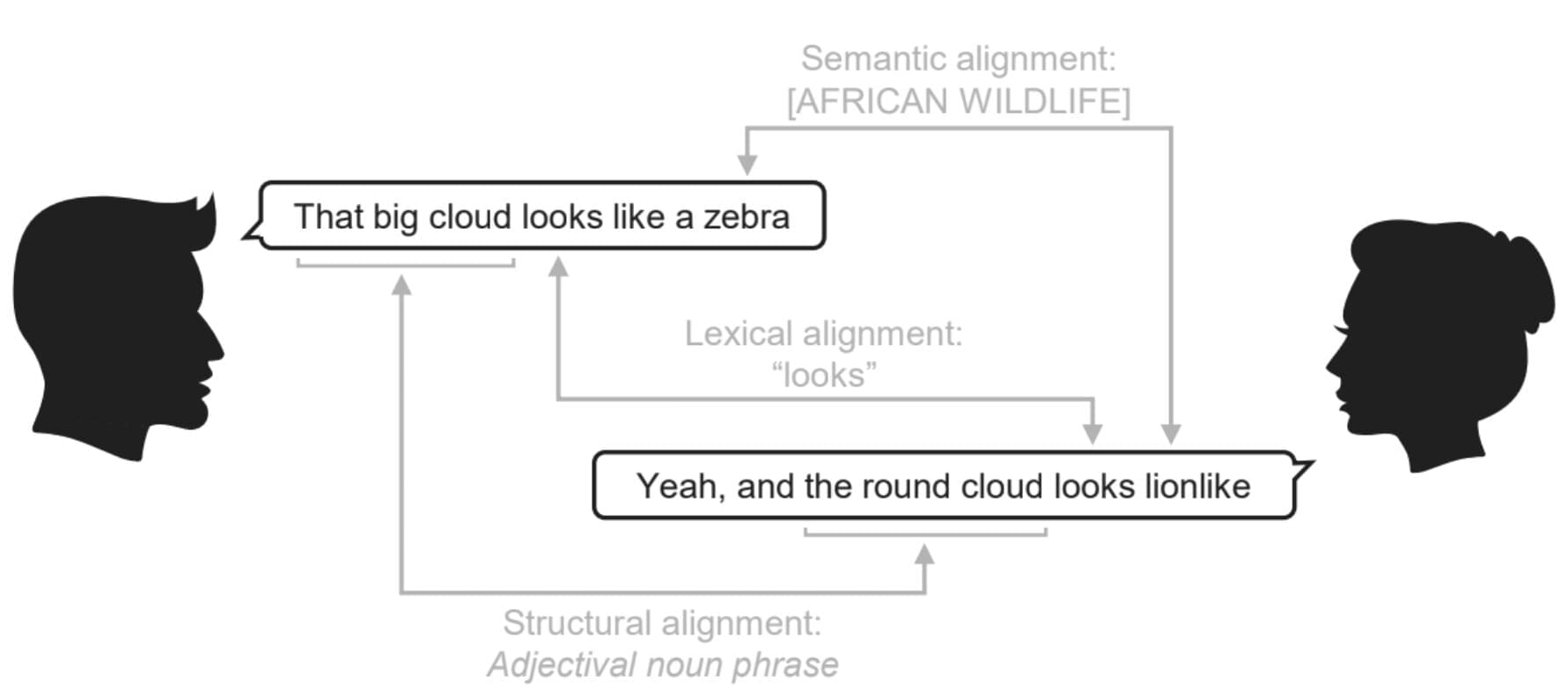 Semantic alignment:
[AFRICAN WILDLIFE]

That big cloud looks like a zebra

Lexical alignment:
“looks”

Yeah, and the round cloud looks lionlike

Structural alignment:
Adjectival noun phrase